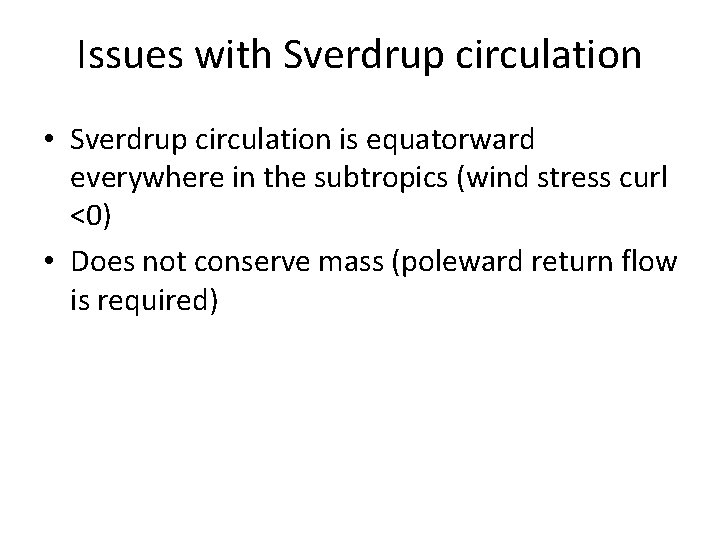 Issues with Sverdrup circulation

• Sverdrup circulation is equatorward everywhere in the subtropics (wind stress curl <0)

• Does not conserve mass (poleward return flow is required)